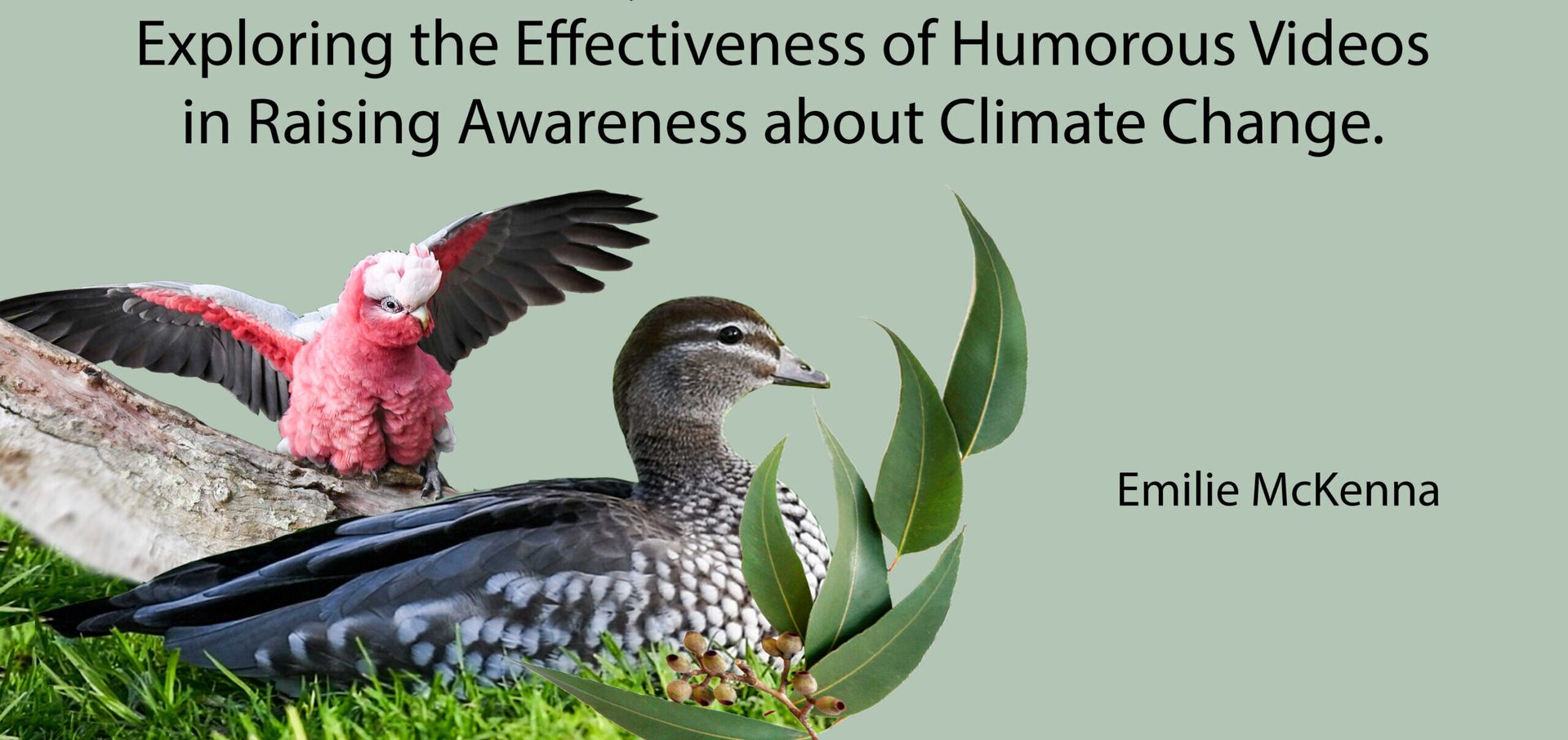 Exploring the Effectiveness of Humorous Videos in Raising Awareness about Climate Change.

Emilie McKenna